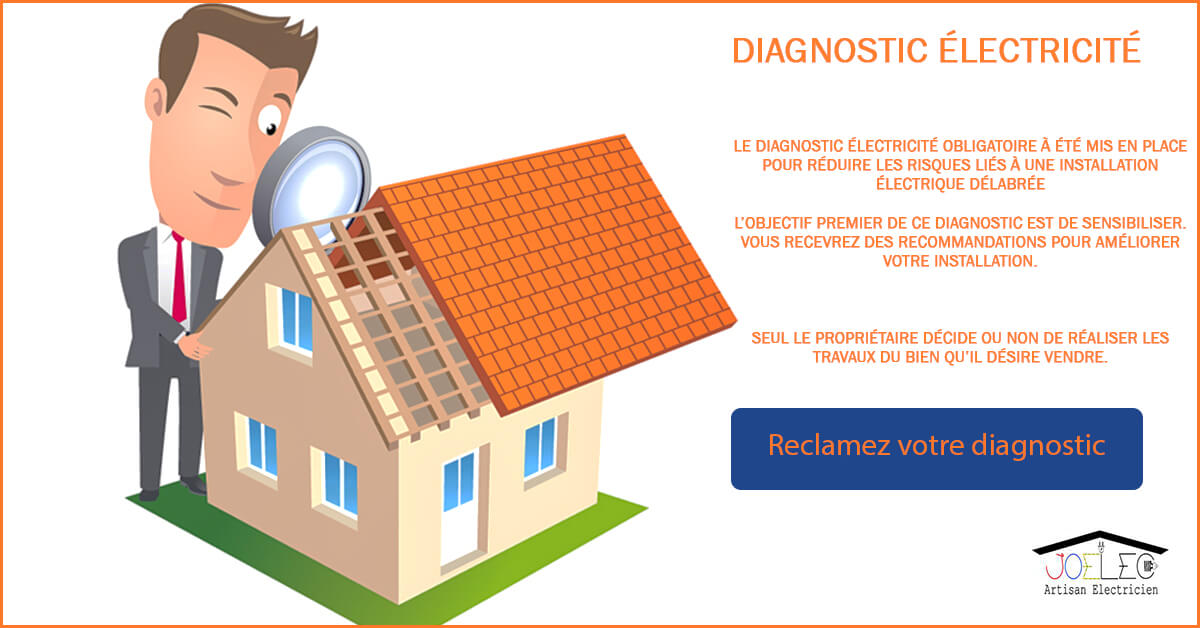 DIAGNOSTIC ÉLECTRICITÉ

LE DIAGNOSTIC ÉLECTRICITÉ OBLIGATOIRE À ÉTÉ MIS EN PLACE POUR RÉDUIRE LES RISQUES LIÉS À UNE INSTALLATION ÉLECTRIQUE DÉLABRÉE

L'OBJECTIF PREMIER DE CE DIAGNOSTIC EST DE SENSIBILISER. VOUS RECEVREZ DES RECOMMANDATIONS POUR AMÉLIORER VOTRE INSTALLATION.

SEUL LE PROPRIÉTAIRE DÉCIDE OU NON DE RÉALISER LES TRAVAUX DU BIEN QU'IL DÉSIRE VENDRE.

Reclamez votre diagnostic

JOELEC
Artisan Electricien